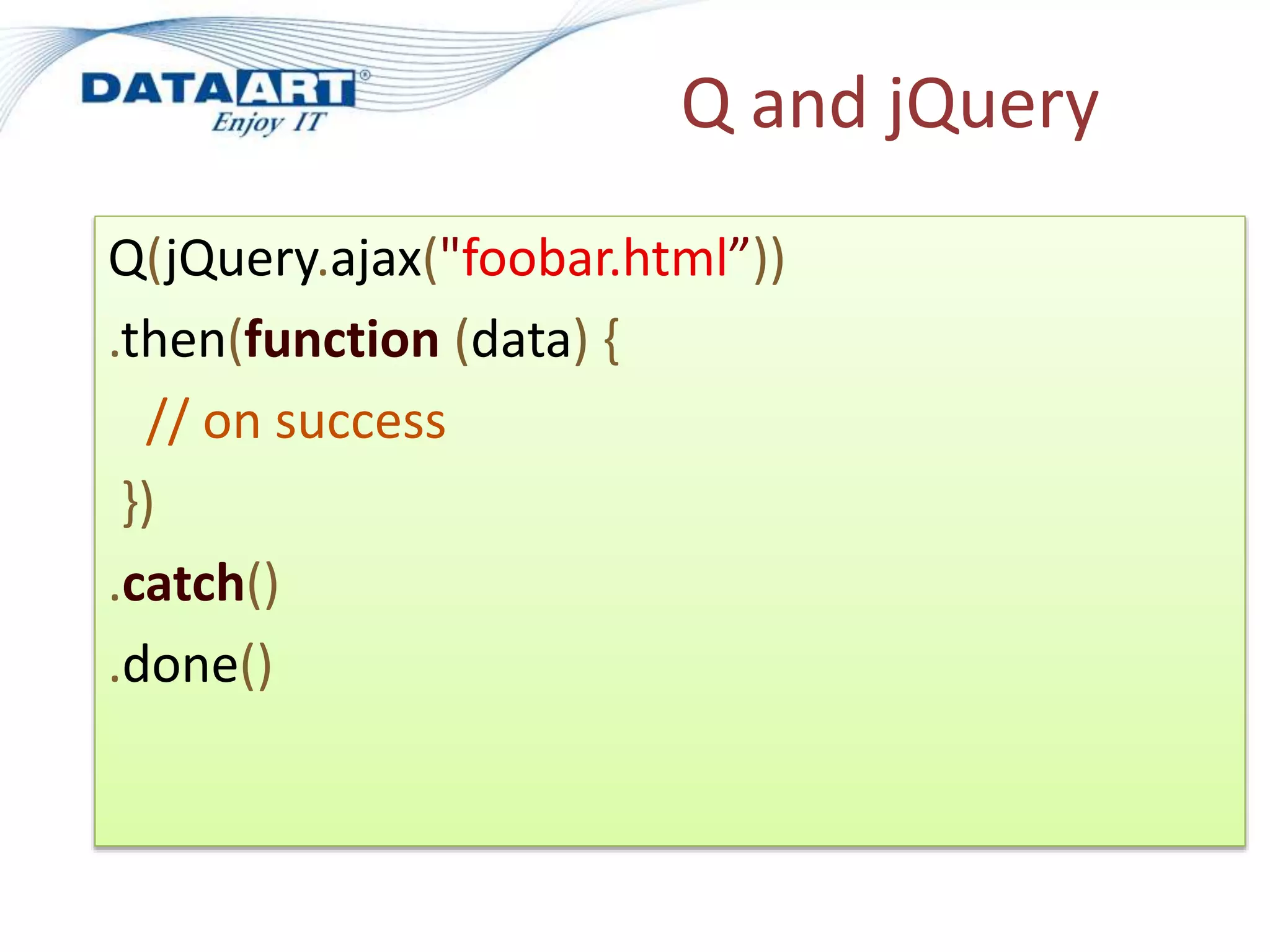 DATAART®
Enjoy IT

Q and jQuery

Q(jQuery.ajax("foobar.html”))
.then(function (data) {
// on success
})
.catch()
.done()